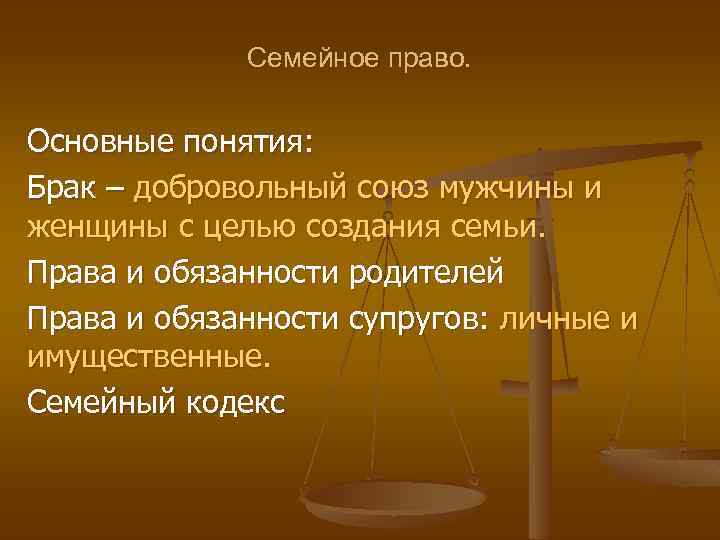 Семейное право.

Основные понятия:

Брак – добровольный союз мужчины и женщины с целью создания семьи.

Права и обязанности родителей

Права и обязанности супругов: личные и имущественные.

Семейный кодекс